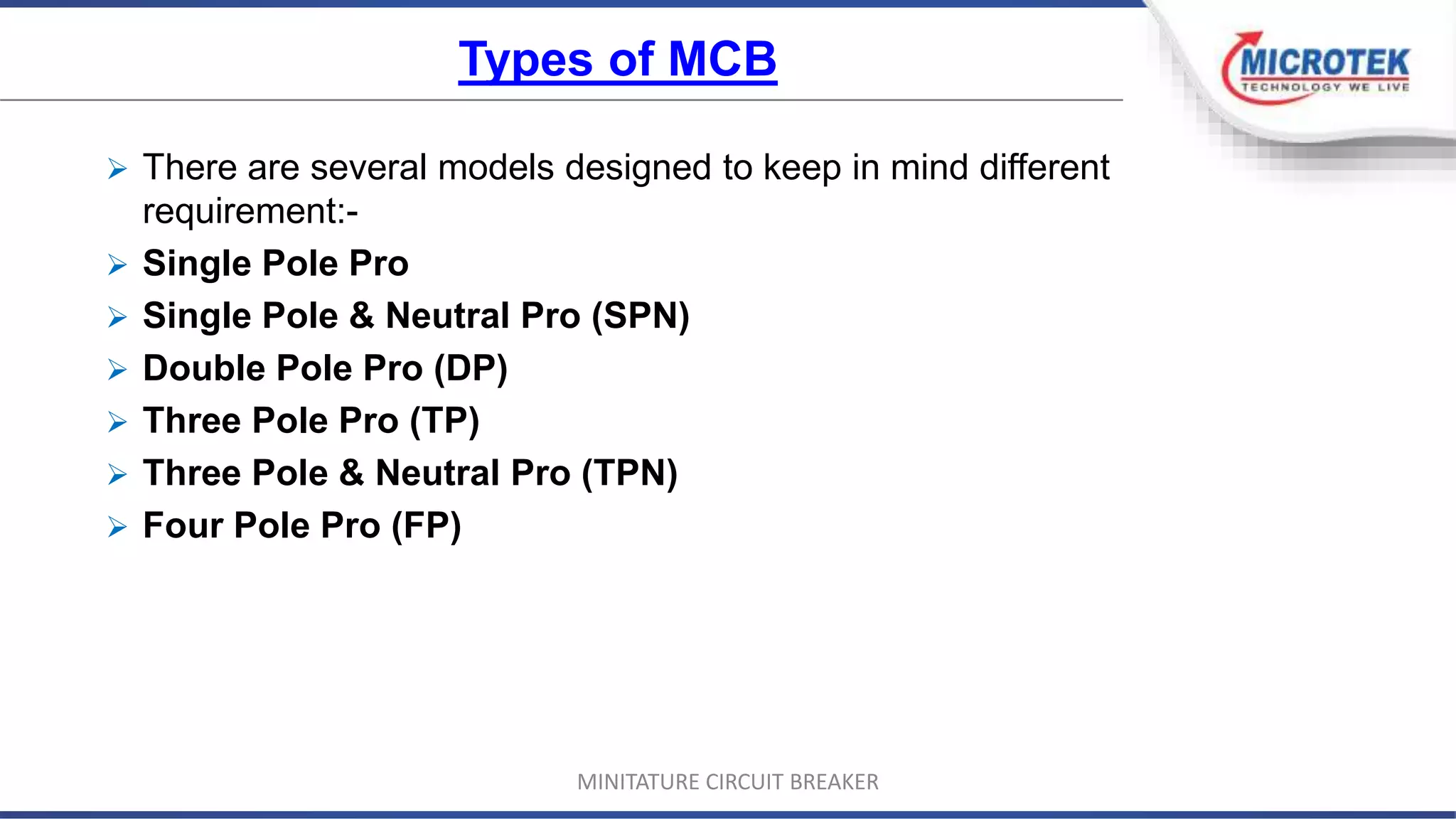 Types of MCB

MICROTEK
TECHNOLOGY WE LIVE

➢ There are several models designed to keep in mind different requirement:-
➢ Single Pole Pro
➢ Single Pole & Neutral Pro (SPN)
➢ Double Pole Pro (DP)
➢ Three Pole Pro (TP)
➢ Three Pole & Neutral Pro (TPN)
➢ Four Pole Pro (FP)

MINITATURE CIRCUIT BREAKER